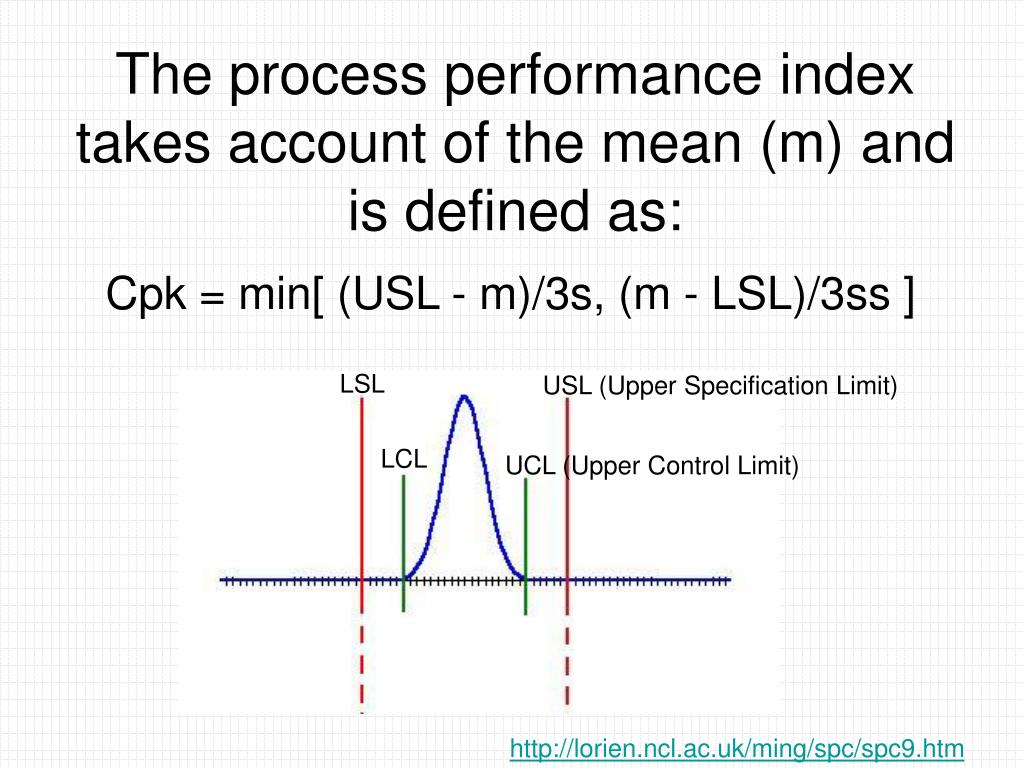 The process performance index takes account of the mean (m) and is defined as:

Cpk = min[ (USL - m)/3s, (m - LSL)/3ss ]

LSL

USL (Upper Specification Limit)

LCL

UCL (Upper Control Limit)

http://lorien.ncl.ac.uk/ming/spc/spc9.htm